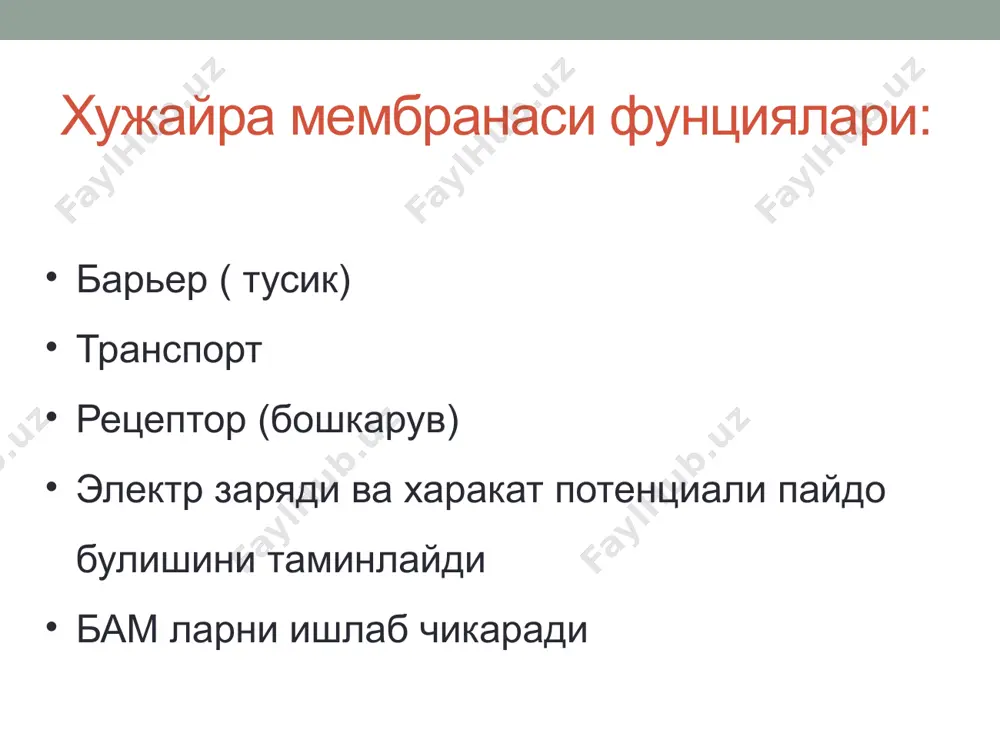 Хужайра мембранаси фунциялари:

• Барьер ( тусик)
• Транспорт
• Рецептор (бошкарув)
• Электр заряди ва харакат потенциали пайдо булишини таминлайди
• БАМ ларни ишлаб чикаради

FaylHub.uz